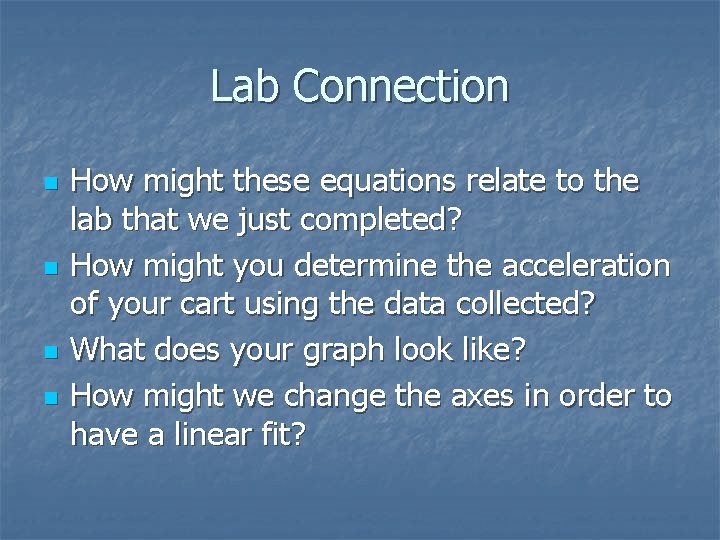 Lab Connection

- How might these equations relate to the lab that we just completed?
- How might you determine the acceleration of your cart using the data collected?
- What does your graph look like?
- How might we change the axes in order to have a linear fit?